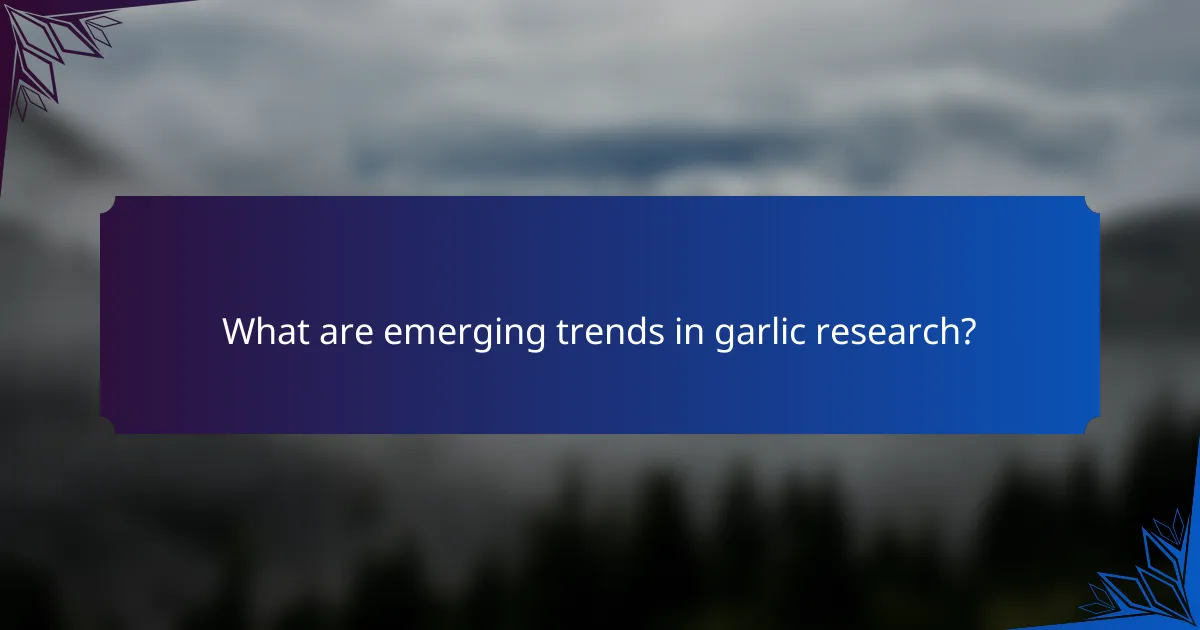 What are emerging trends in garlic research?